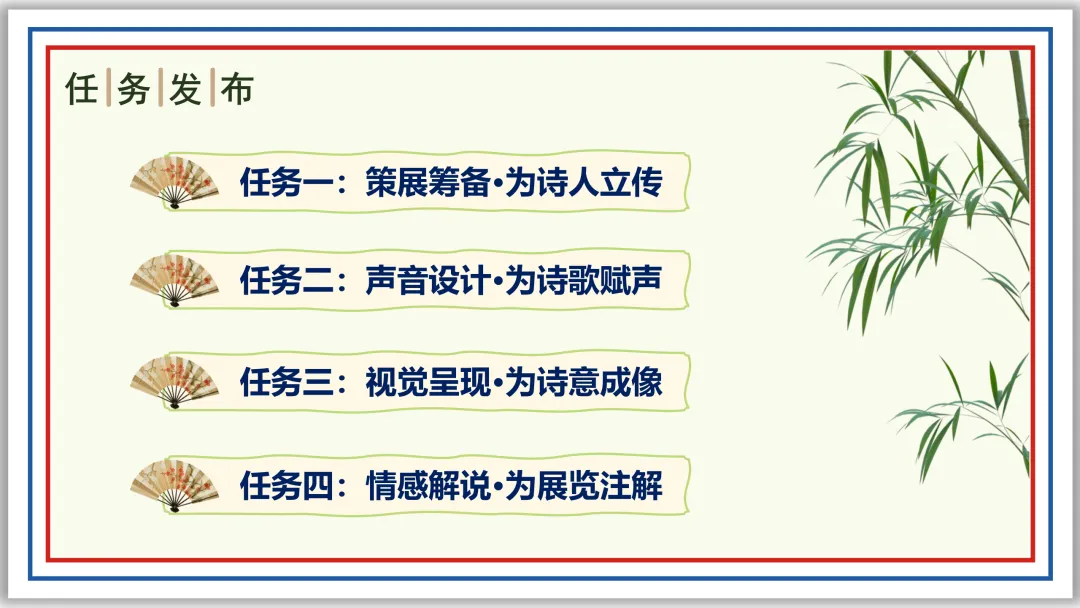 任务发布

任务一：策展筹备•为诗人立传

任务二：声音设计•为诗歌赋声

任务三：视觉呈现•为诗意成像

任务四：情感解说•为展览注解